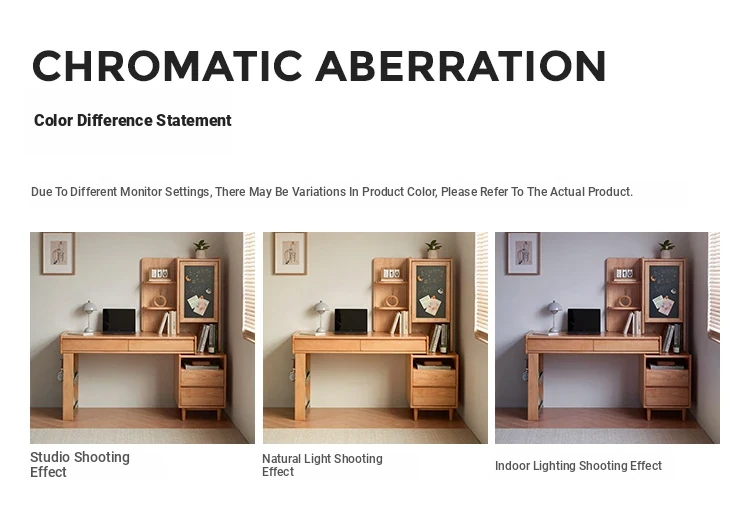 CHROMATIC ABERRATION

Color Difference Statement

Due To Different Monitor Settings, There May Be Variations In Product Color, Please Refer To The Actual Product.

Studio Shooting Effect

Natural Light Shooting Effect

Indoor Lighting Shooting Effect